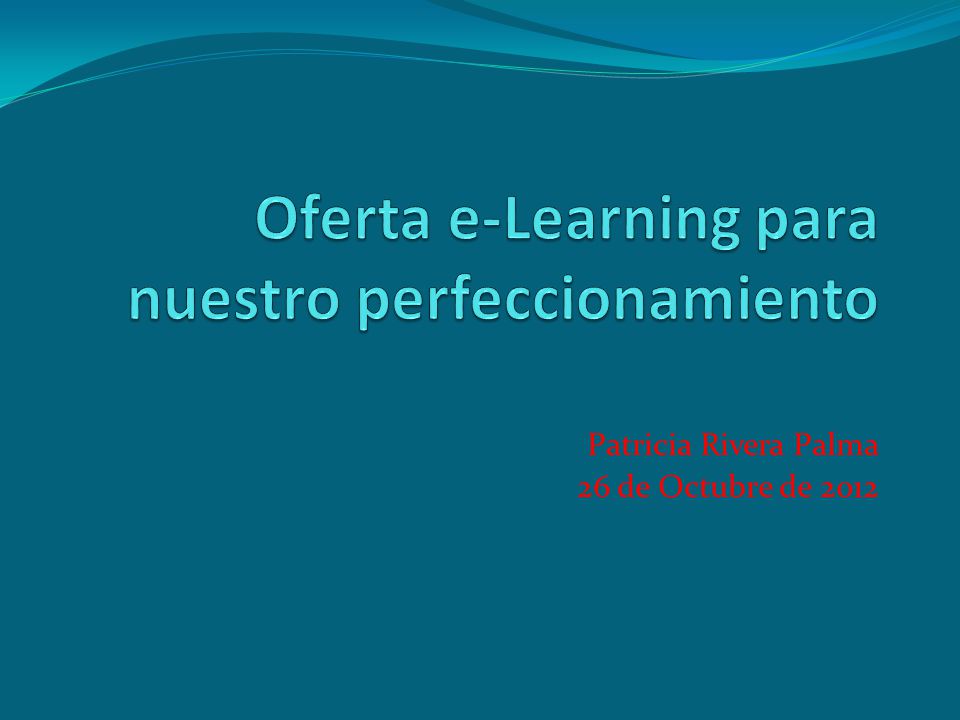 Oferta e-Learning para nuestro perfeccionamiento

Patricia Rivera Palma
26 de Octubre de 2012